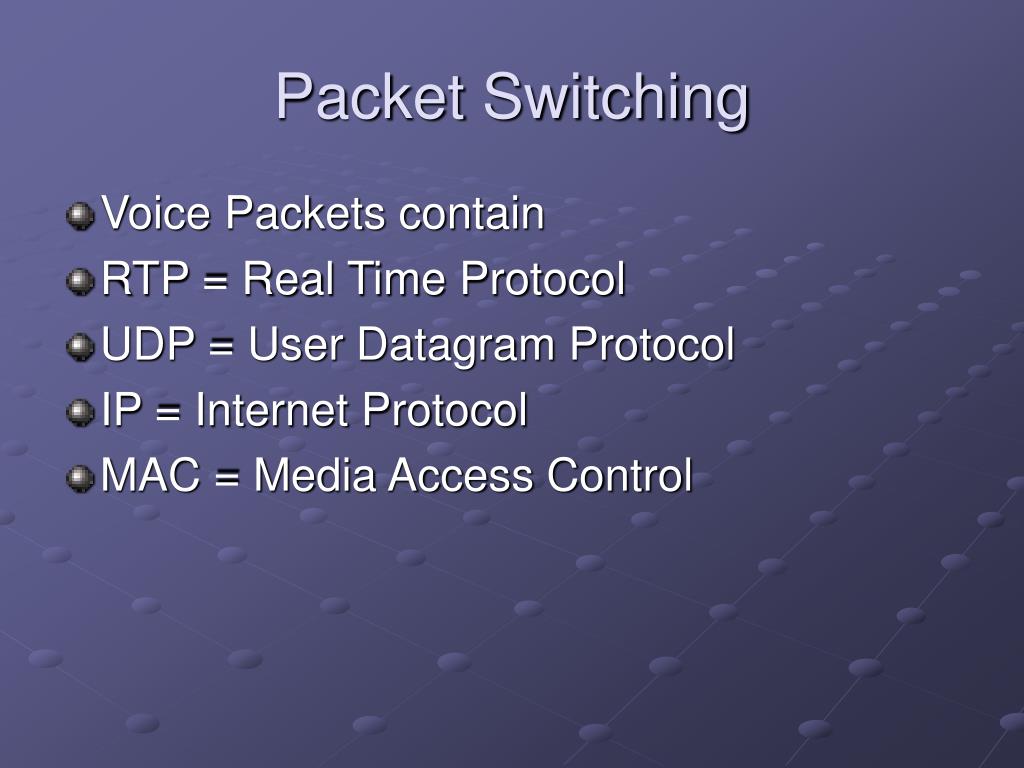 Packet Switching

Voice Packets contain
RTP = Real Time Protocol
UDP = User Datagram Protocol
IP = Internet Protocol
MAC = Media Access Control